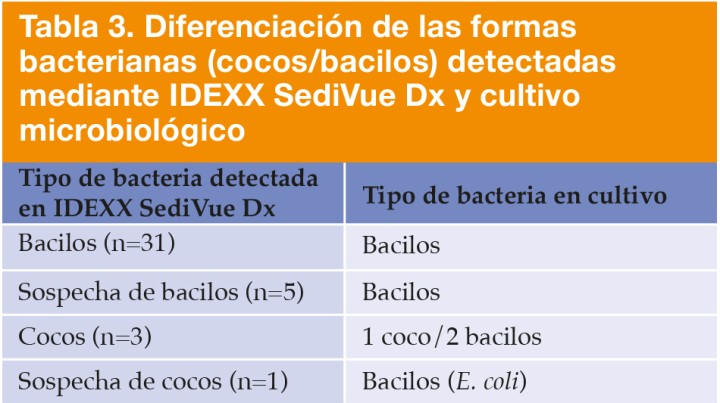 Tabla 3. Diferenciación de las formas bacterianas (cocos/bacilos) detectadas mediante IDEXX SediVue Dx y cultivo microbiológico

| Tipo de bacteria detectada en IDEXX SediVue Dx | Tipo de bacteria en cultivo |
|---|---|
| Bacilos (n=31) | Bacilos |
| Sospecha de bacilos (n=5) | Bacilos |
| Cocos (n=3) | 1 coco/2 bacilos |
| Sospecha de cocos (n=1) | Bacilos (E. coli) |